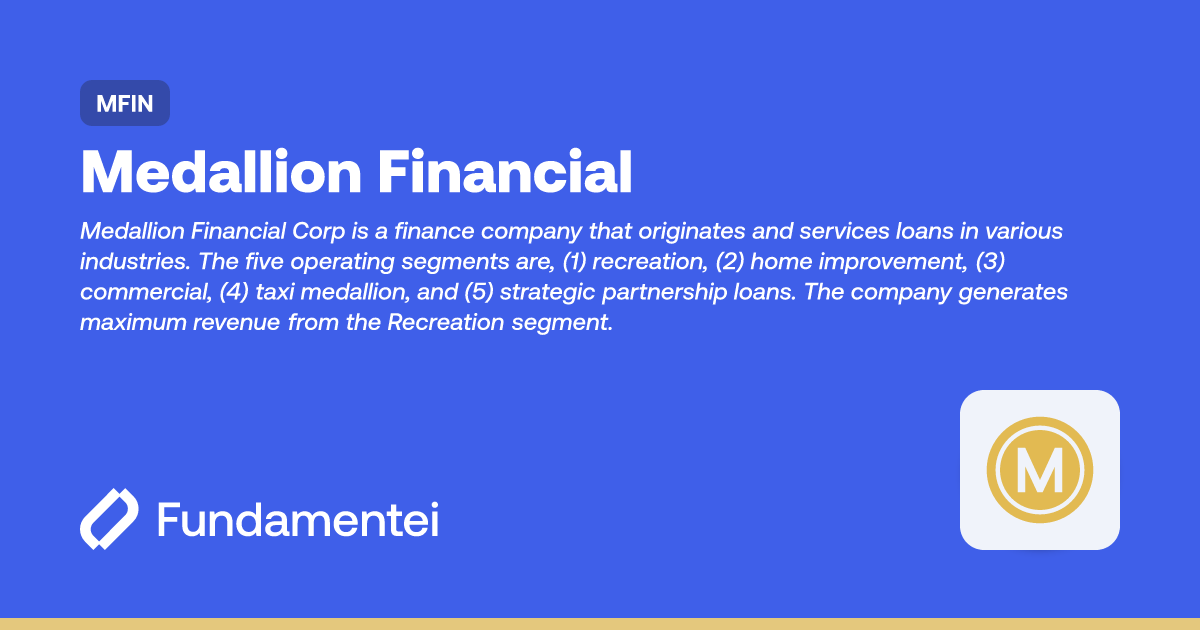 MFIN

Medallion Financial

Medallion Financial Corp is a finance company that originates and services loans in various industries. The five operating segments are, (1) recreation, (2) home improvement, (3) commercial, (4) taxi medallion, and (5) strategic partnership loans. The company generates maximum revenue from the Recreation segment.

Fundamentei

M